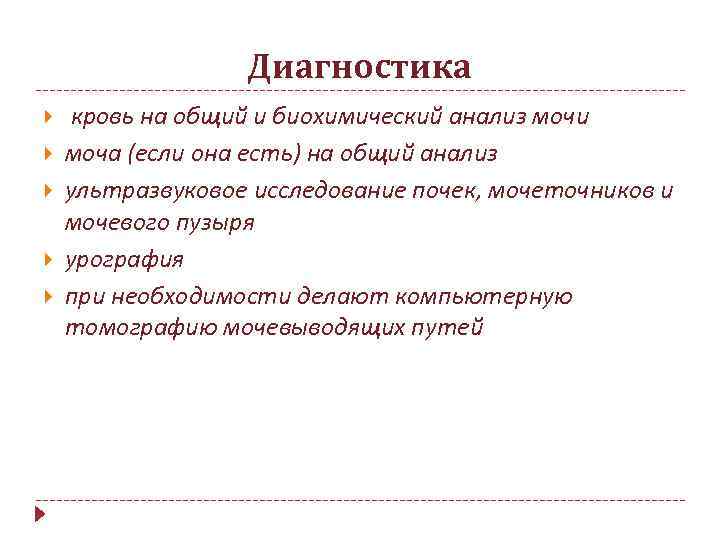 Диагностика

кровь на общий и биохимический анализ мочи

моча (если она есть) на общий анализ

ультразвуковое исследование почек, мочеточников и мочевого пузыря

урография

при необходимости делают компьютерную томографию мочевыводящих путей